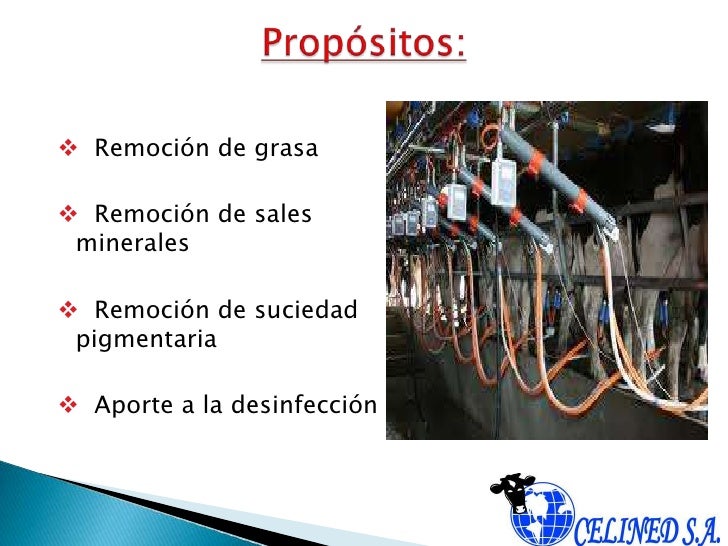 Propósitos:

❖ Remoción de grasa

❖ Remoción de sales minerales

❖ Remoción de suciedad pigmentaria

❖ Aporte a la desinfección

CELINED S.A.